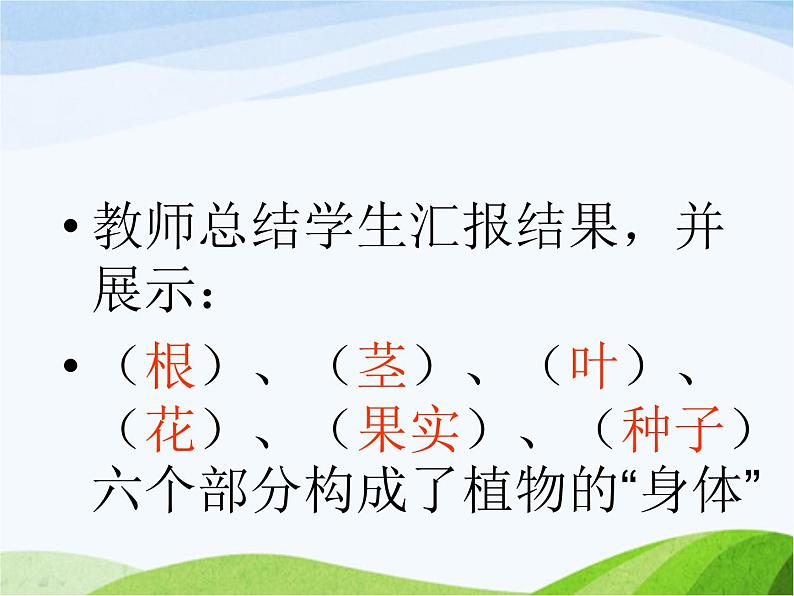 • 教师总结学生汇报结果，并展示：

• （根）、（茎）、（叶）、（花）、（果实）、（种子）六个部分构成了植物的“身体”